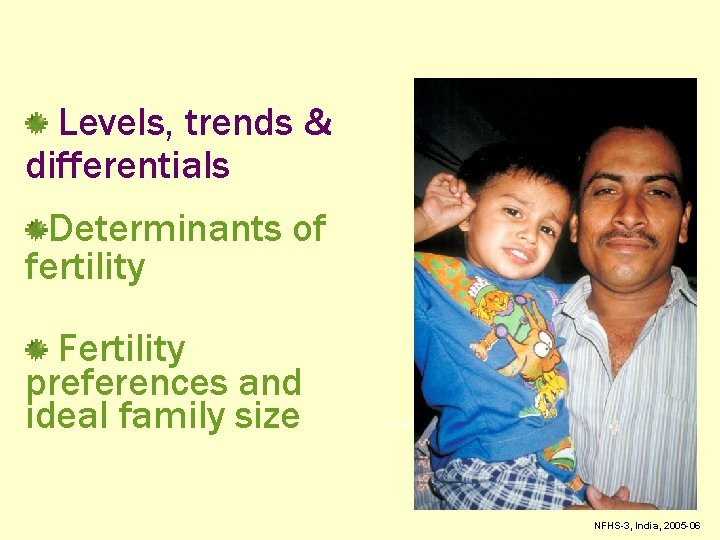 Levels, trends & differentials

Determinants of fertility

Fertility preferences and ideal family size

NFHS-3, India, 2005-06